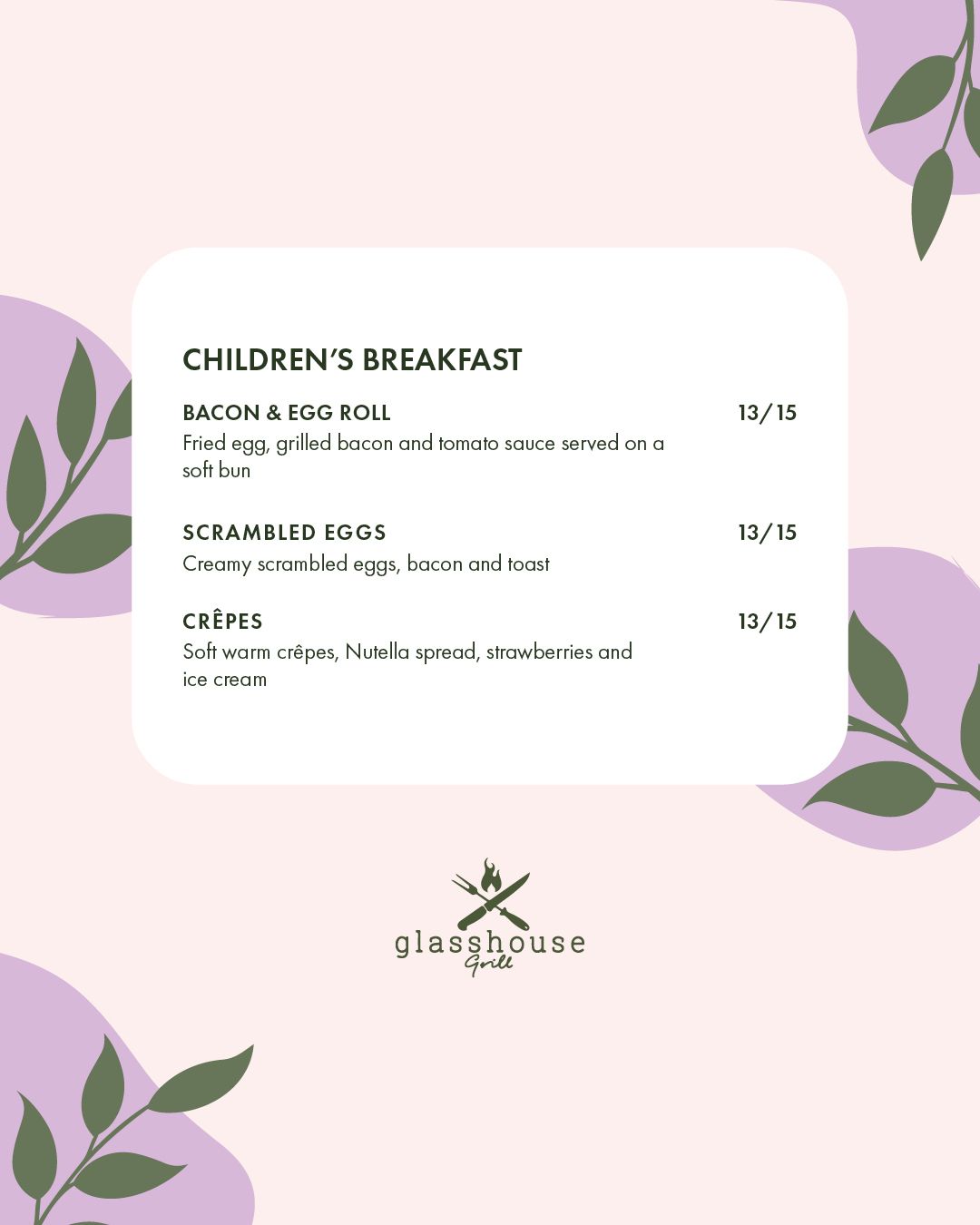 CHILDREN'S BREAKFAST

BACON & EGG ROLL 13/15
Fried egg, grilled bacon and tomato sauce served on a soft bun

SCRAMBLED EGGS 13/15
Creamy scrambled eggs, bacon and toast

CRÊPES 13/15
Soft warm crêpes, Nutella spread, strawberries and ice cream

glasshouse
Grill